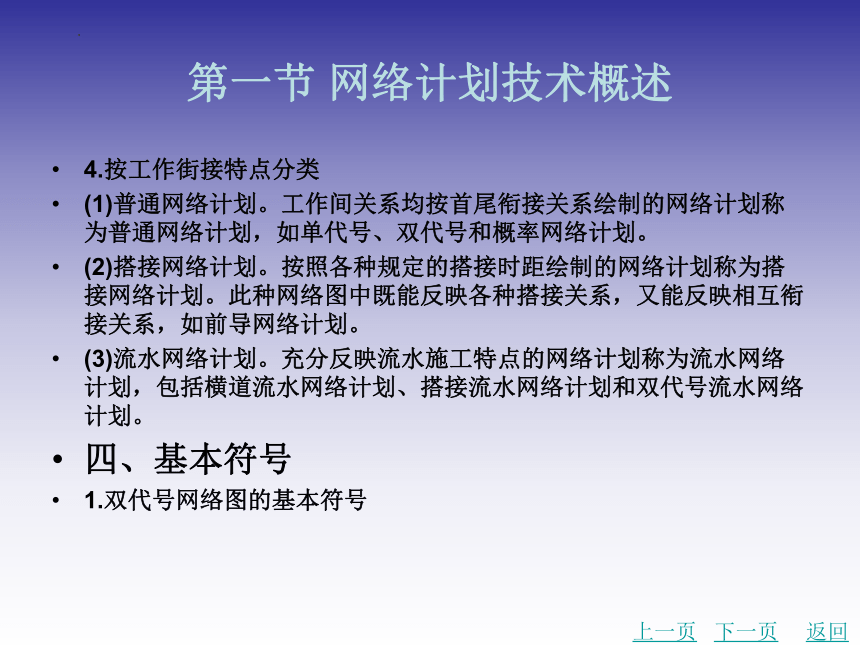 第一节 网络计划技术概述

• 4.按工作衔接特点分类

• (1)普通网络计划。工作间关系均按首尾衔接关系绘制的网络计划称为普通网络计划，如单代号、双代号和概率网络计划。

• (2)搭接网络计划。按照各种规定的搭接时距绘制的网络计划称为搭接网络计划。此种网络图中既能反映各种搭接关系，又能反映相互衔接关系，如前导网络计划。

• (3)流水网络计划。充分反映流水施工特点的网络计划称为流水网络计划，包括横道流水网络计划、搭接流水网络计划和双代号流水网络计划。

• 四、基本符号

• 1.双代号网络图的基本符号

上一页 下一页 返回